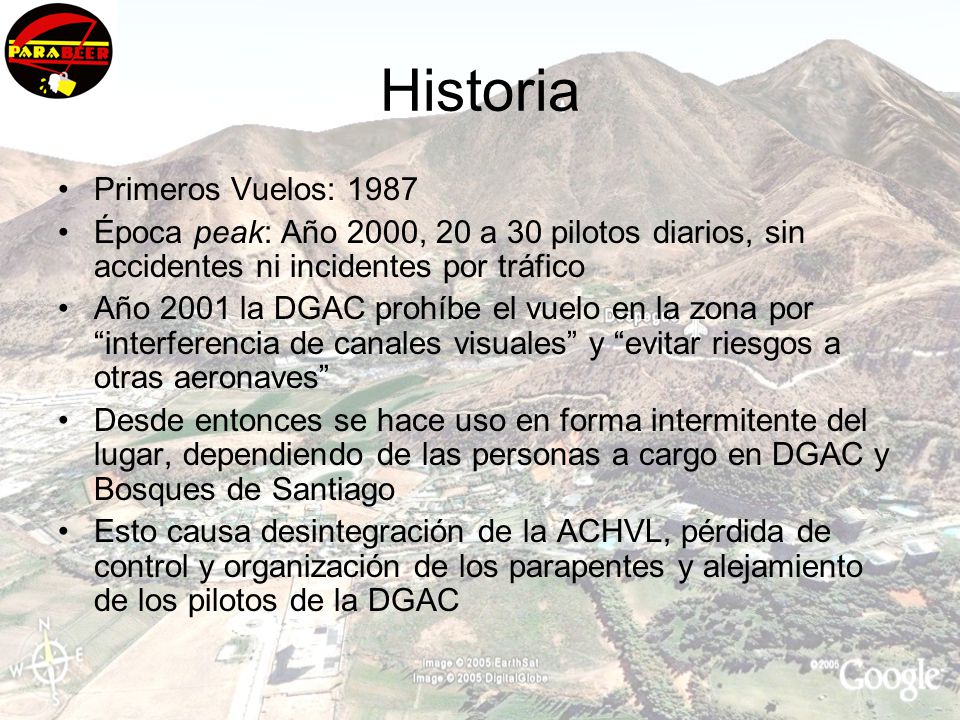 PARABEER

Historia

• Primeros Vuelos: 1987
• Época peak: Año 2000, 20 a 30 pilotos diarios, sin accidentes ni incidentes por tráfico
• Año 2001 la DGAC prohíbe el vuelo en la zona por “interferencia de canales visuales” y “evitar riesgos a otras aeronaves”
• Desde entonces se hace uso en forma intermitente del lugar, dependiendo de las personas a cargo en DGAC y Bosques de Santiago
• Esto causa desintegración de la ACHVL, pérdida de control y organización de los parapentes y alejamiento de los pilotos de la DGAC

N
W E
S

Image © 2005 EarthSat
Image © 2005 DigitalGlobe
©2005 Google